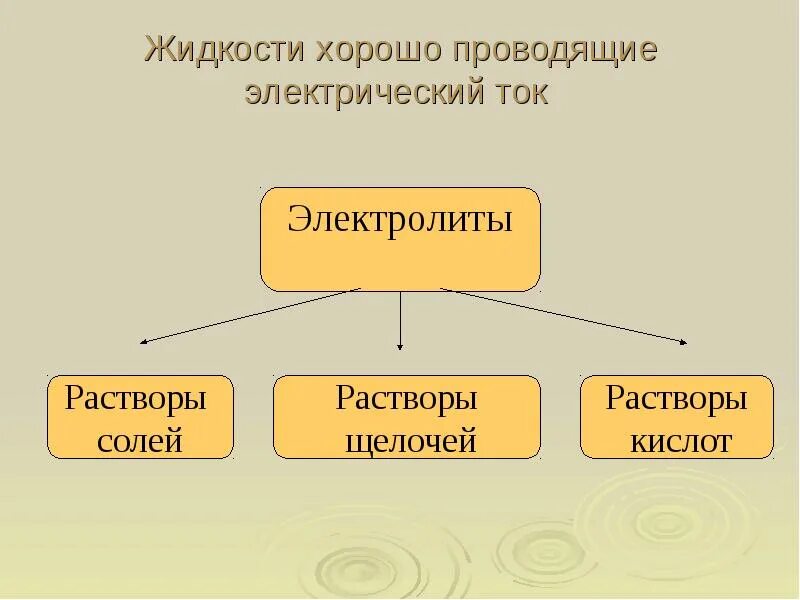 Жидкости хорошо проводящие электрический ток

Электролиты

Растворы солей

Растворы щелочей

Растворы кислот